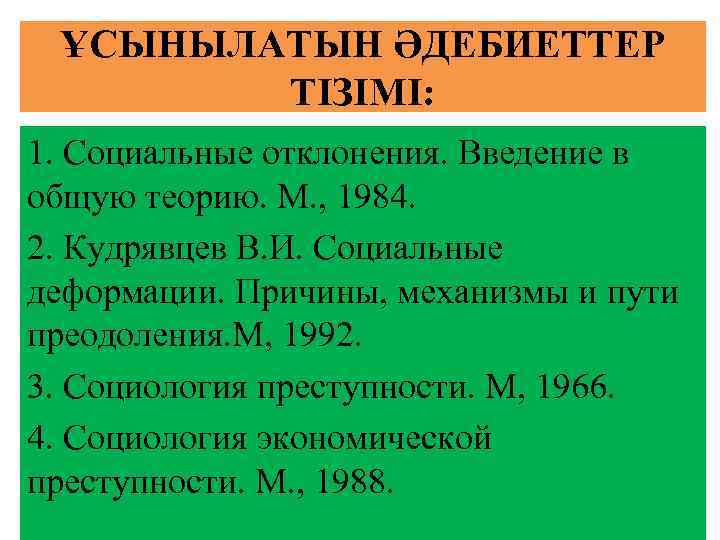 ҰСЫНЫЛАТЫН ӘДЕБИЕТТЕР ТІЗІМІ:

1. Социальные отклонения. Введение в общую теорию. М., 1984.

2. Кудрявцев В.И. Социальные деформации. Причины, механизмы и пути преодоления.М, 1992.

3. Социология преступности. М, 1966.

4. Социология экономической преступности. М., 1988.